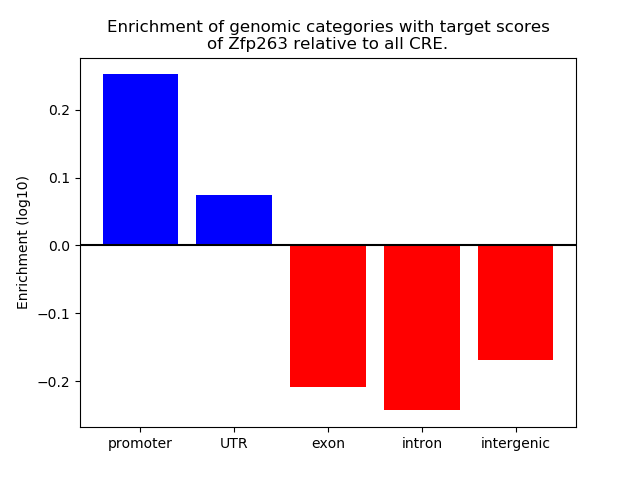 Enrichment of genomic categories with target scores of Zfp263 relative to all CRE.

Enrichment (log10)

0.2
0.1
0.0
−0.1
−0.2

promoter
UTR
exon
intron
intergenic